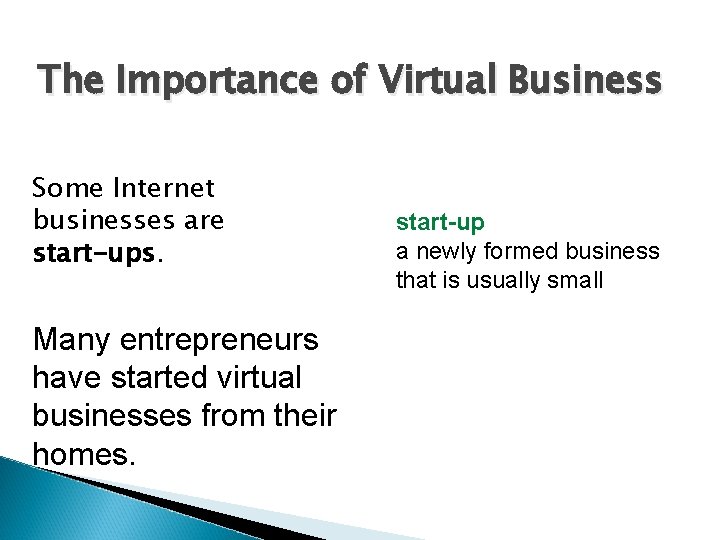 The Importance of Virtual Business

Some Internet businesses are start-ups.

Many entrepreneurs have started virtual businesses from their homes.

start-up
a newly formed business that is usually small